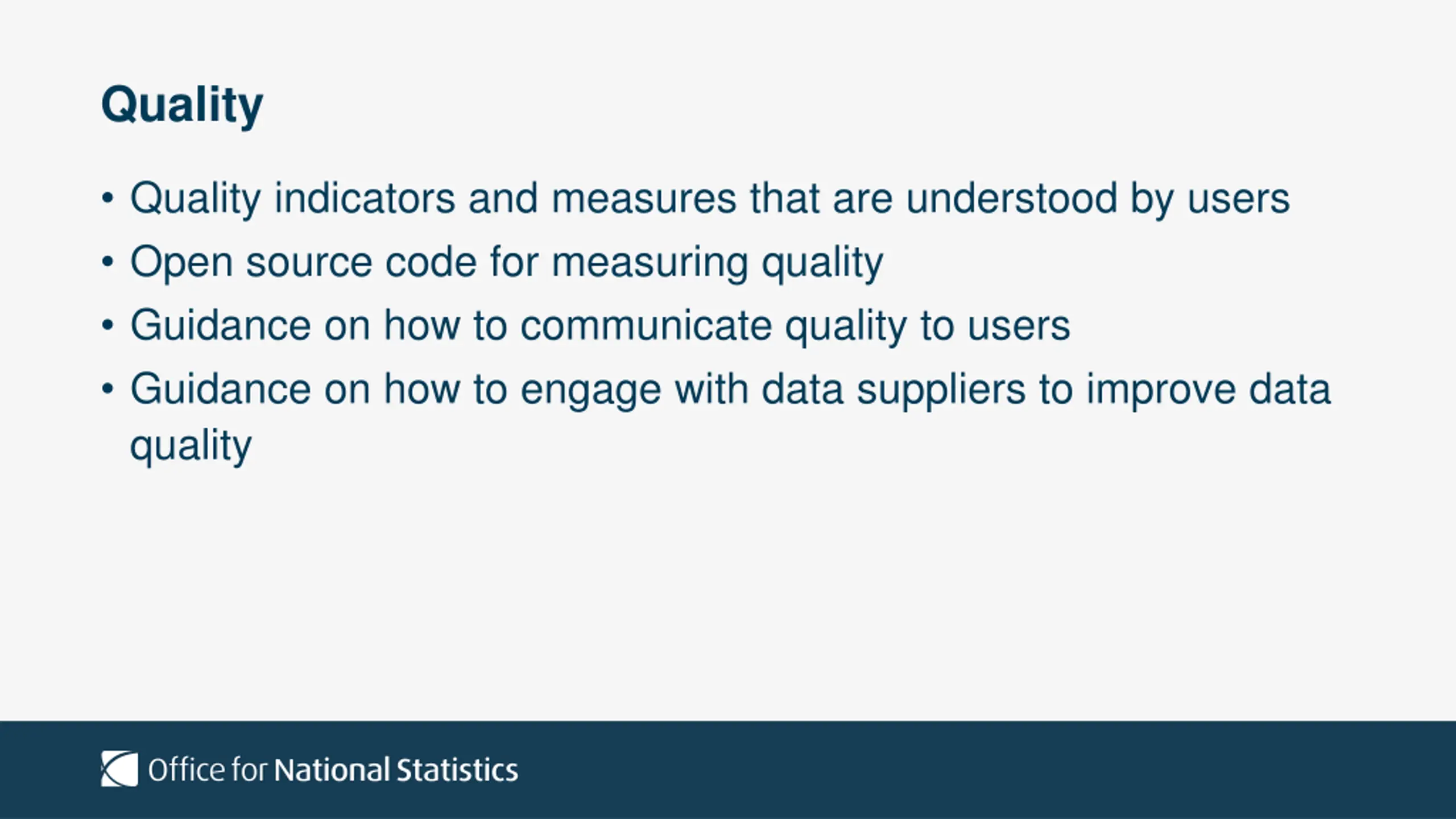 Quality

• Quality indicators and measures that are understood by users
• Open source code for measuring quality
• Guidance on how to communicate quality to users
• Guidance on how to engage with data suppliers to improve data quality

Office for National Statistics